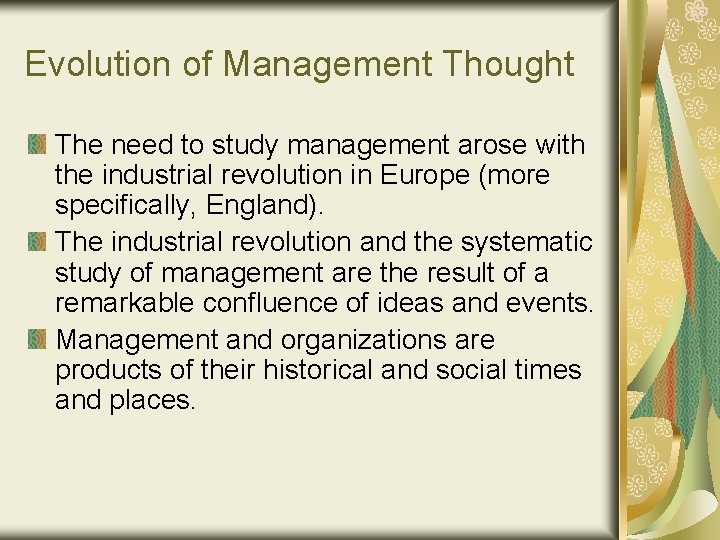 Evolution of Management Thought

The need to study management arose with the industrial revolution in Europe (more specifically, England).

The industrial revolution and the systematic study of management are the result of a remarkable confluence of ideas and events.

Management and organizations are products of their historical and social times and places.